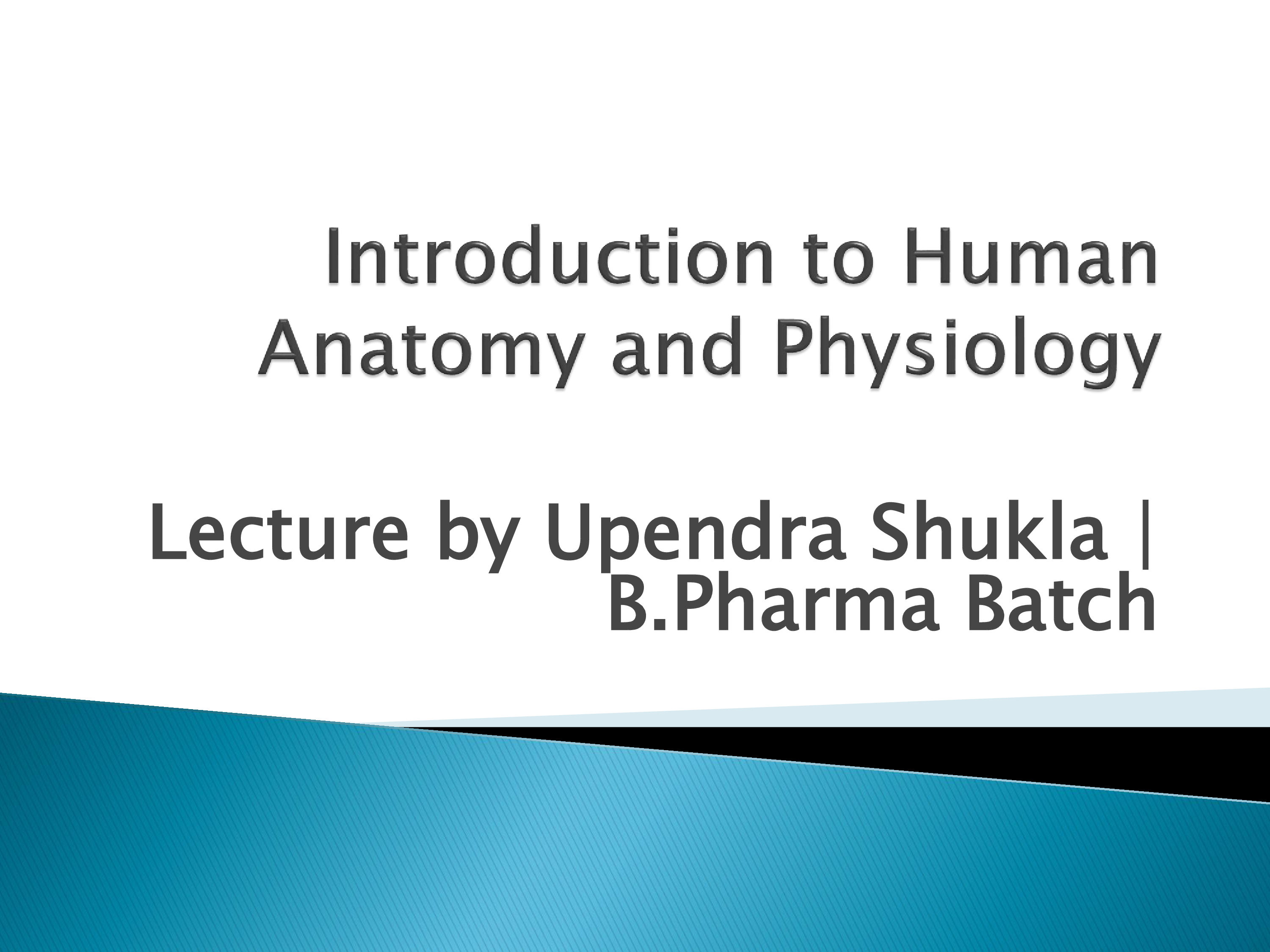 Introduction to Human Anatomy and Physiology

Lecture by Upendra Shukla | B.Pharma Batch